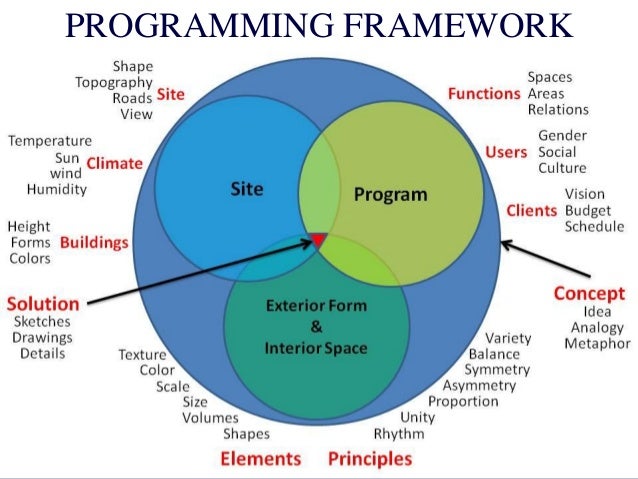 PROGRAMMING FRAMEWORK

Shape
Topography
Roads
View
Site

Temperature
Sun
wind
Humidity
Climate

Height
Forms
Colors
Buildings

Solution
Sketches
Drawings
Details

Functions
Spaces
Areas
Relations

Users
Gender
Social
Culture

Clients
Vision
Budget
Schedule

Concept
Idea
Analogy
Metaphor

Site

Program

Exterior Form
&
Interior Space

Texture
Color
Scale
Size
Volumes
Shapes
Elements

Variety
Balance
Symmetry
Asymmetry
Proportion
Unity
Rhythm
Principles